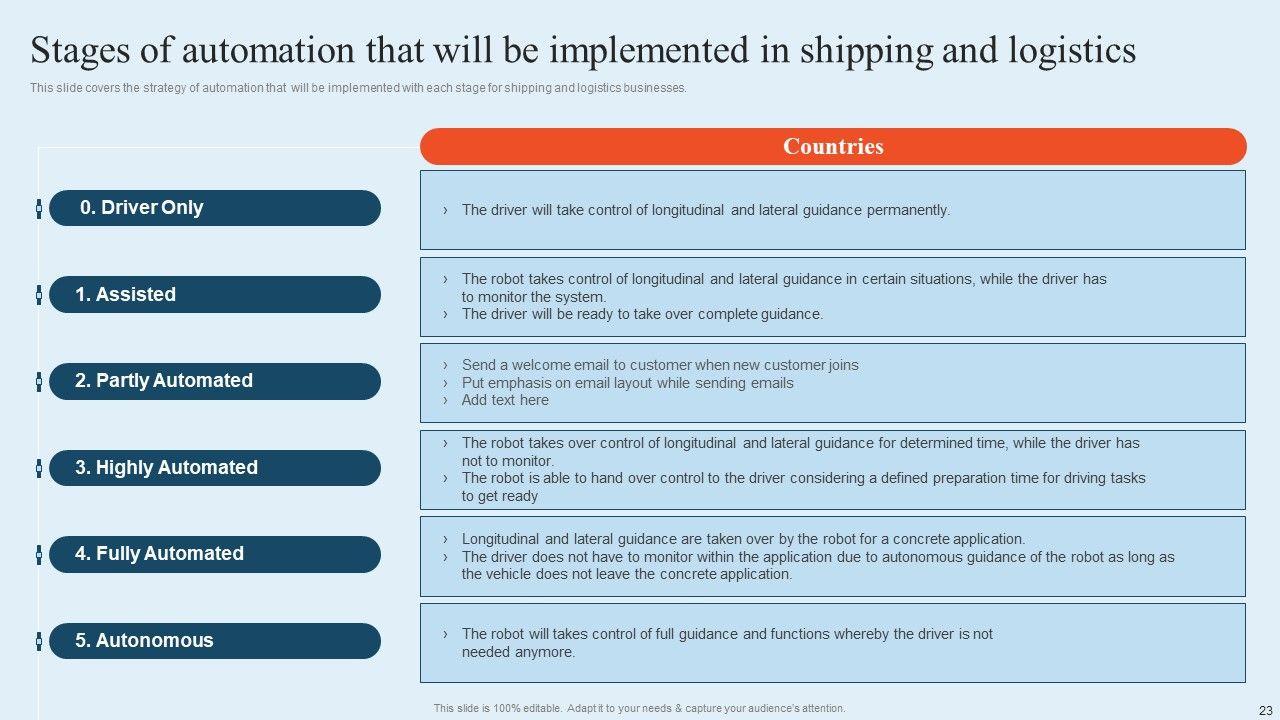 Stages of automation that will be implemented in shipping and logistics

This slide covers the strategy of automation that will be implemented with each stage for shipping and logistics businesses.

Countries

0. Driver Only

› The driver will take control of longitudinal and lateral guidance permanently.

1. Assisted

› The robot takes control of longitudinal and lateral guidance in certain situations, while the driver has to monitor the system.
› The driver will be ready to take over complete guidance.

2. Partly Automated

› Send a welcome email to customer when new customer joins
› Put emphasis on email layout while sending emails
› Add text here

3. Highly Automated

› The robot takes over control of longitudinal and lateral guidance for determined time, while the driver has not to monitor.
› The robot is able to hand over control to the driver considering a defined preparation time for driving tasks to get ready

4. Fully Automated

› Longitudinal and lateral guidance are taken over by the robot for a concrete application.
› The driver does not have to monitor within the application due to autonomous guidance of the robot as long as the vehicle does not leave the concrete application.

5. Autonomous

› The robot will takes control of full guidance and functions whereby the driver is not needed anymore.

This slide is 100% editable. Adapt it to your needs & capture your audience's attention.

23